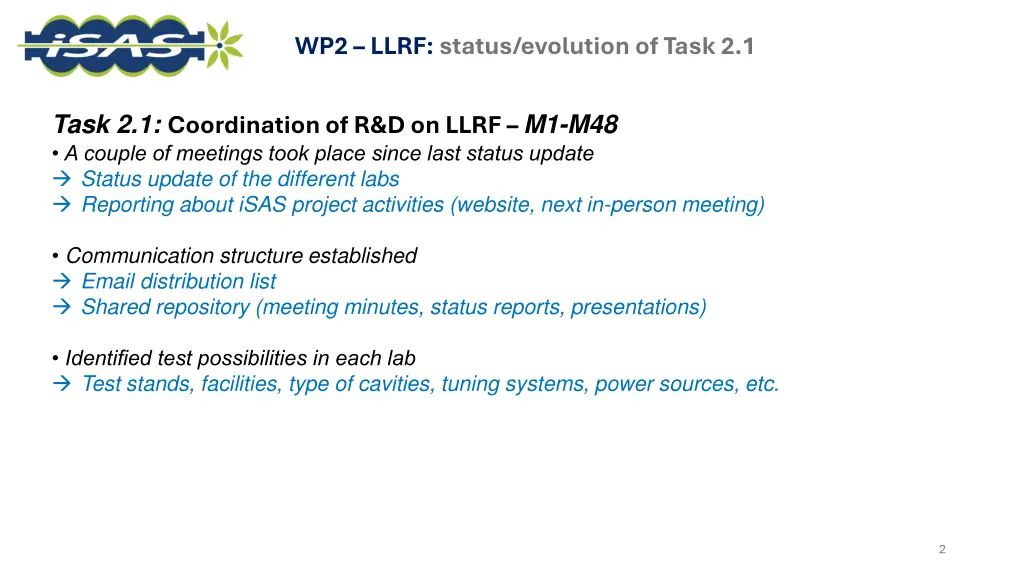 iSAS

WP2 – LLRF: status/evolution of Task 2.1

Task 2.1: Coordination of R&D on LLRF – M1-M48
• A couple of meetings took place since last status update
→ Status update of the different labs
→ Reporting about iSAS project activities (website, next in-person meeting)

• Communication structure established
→ Email distribution list
→ Shared repository (meeting minutes, status reports, presentations)

• Identified test possibilities in each lab
→ Test stands, facilities, type of cavities, tuning systems, power sources, etc.

2